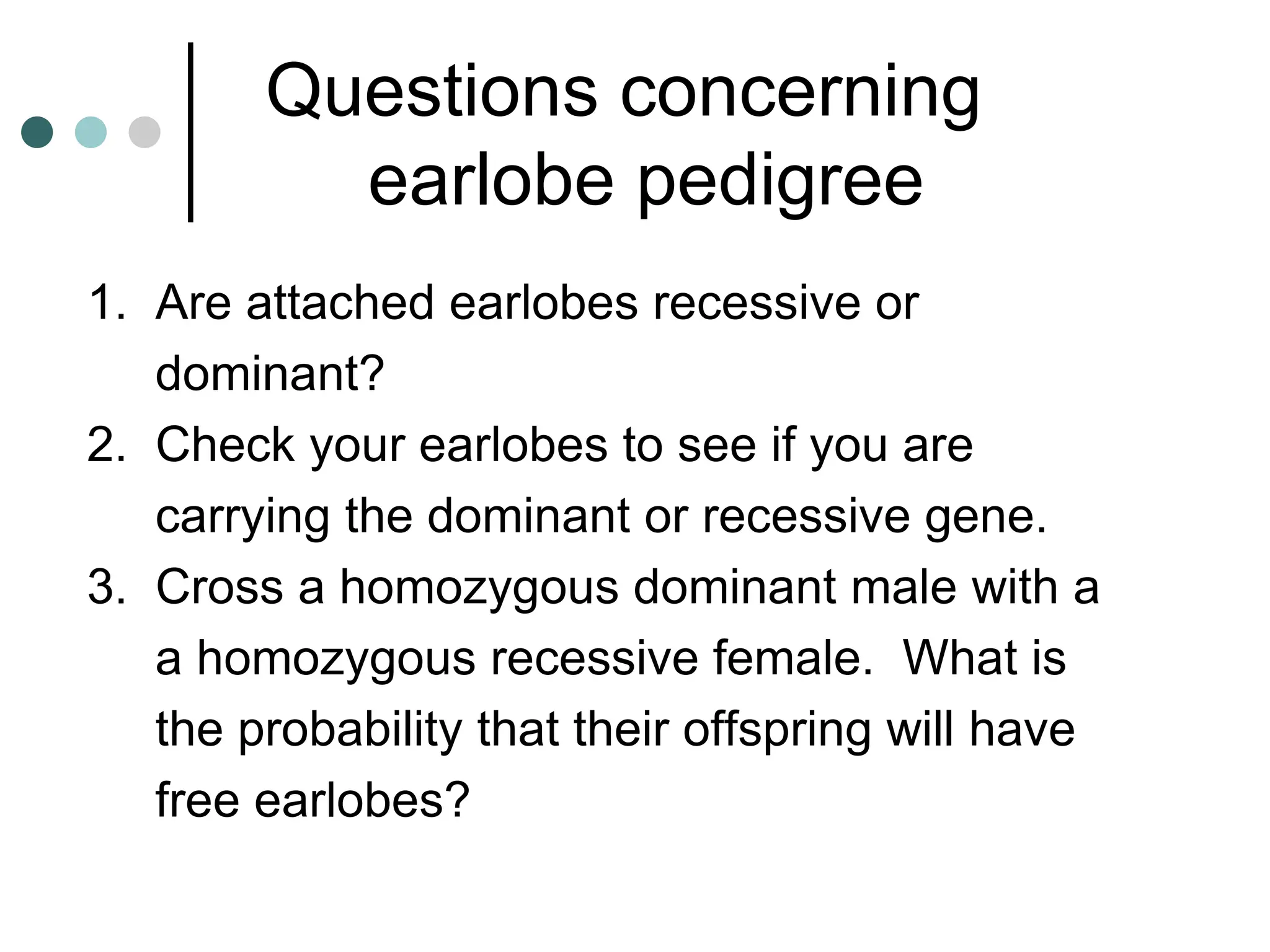 Questions concerning earlobe pedigree

1. Are attached earlobes recessive or dominant?
2. Check your earlobes to see if you are carrying the dominant or recessive gene.
3. Cross a homozygous dominant male with a a homozygous recessive female. What is the probability that their offspring will have free earlobes?